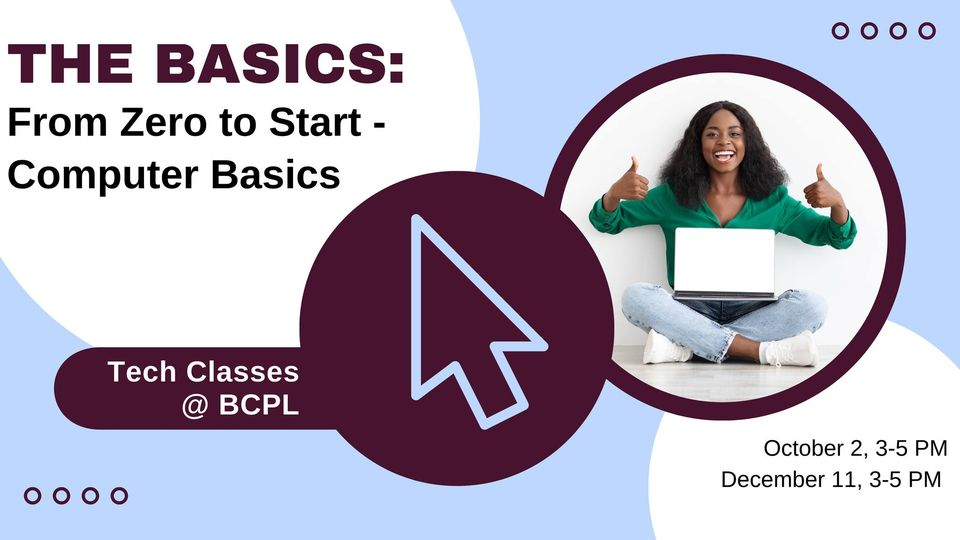 THE BASICS:
From Zero to Start - Computer Basics

Tech Classes @ BCPL

October 2, 3-5 PM
December 11, 3-5 PM